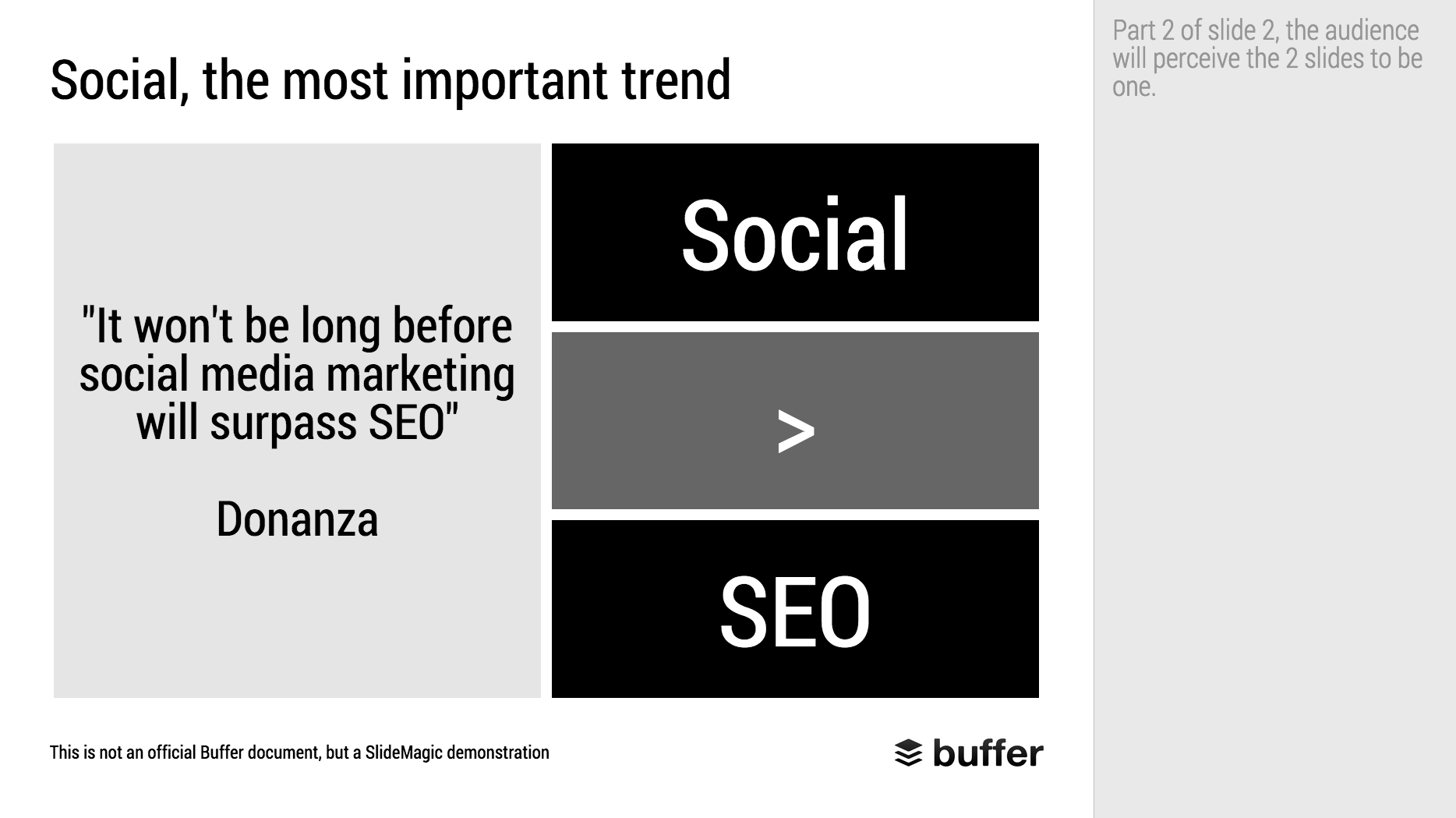 Social, the most important trend

"It won't be long before social media marketing will surpass SEO"

Donanza

Social

>

SEO

This is not an official Buffer document, but a SlideMagic demonstration

buffer

Part 2 of slide 2, the audience will perceive the 2 slides to be one.